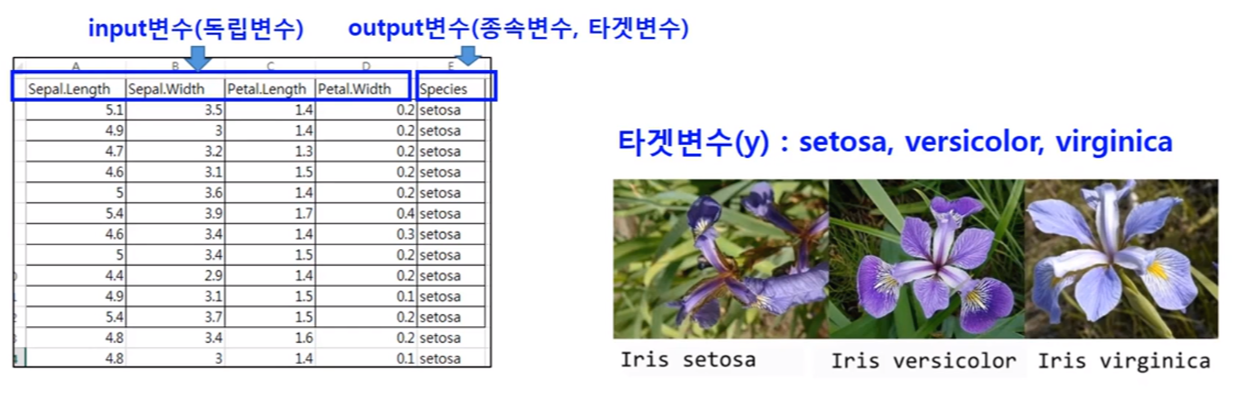 input변수(독립변수) output변수(종속변수, 타겟변수)

| A | B | C | D | E |
|---|---|---|---|---|
| Sepal.Length | Sepal.Width | Petal.Length | Petal.Width | Species |
| 5.1 | 3.5 | 1.4 | 0.2 | setosa |
| 4.9 | 3 | 1.4 | 0.2 | setosa |
| 4.7 | 3.2 | 1.3 | 0.2 | setosa |
| 4.6 | 3.1 | 1.5 | 0.2 | setosa |
| 5 | 3.6 | 1.4 | 0.2 | setosa |
| 5.4 | 3.9 | 1.7 | 0.4 | setosa |
| 4.6 | 3.4 | 1.4 | 0.3 | setosa |
| 5 | 3.4 | 1.5 | 0.2 | setosa |
| 4.4 | 2.9 | 1.4 | 0.2 | setosa |
| 4.9 | 3.1 | 1.5 | 0.1 | setosa |
| 5.4 | 3.7 | 1.5 | 0.2 | setosa |
| 4.8 | 3.4 | 1.6 | 0.2 | setosa |
| 4.8 | 3 | 1.4 | 0.1 | setosa |

타겟변수(y) : setosa, versicolor, virginica

Iris setosa Iris versicolor Iris virginica